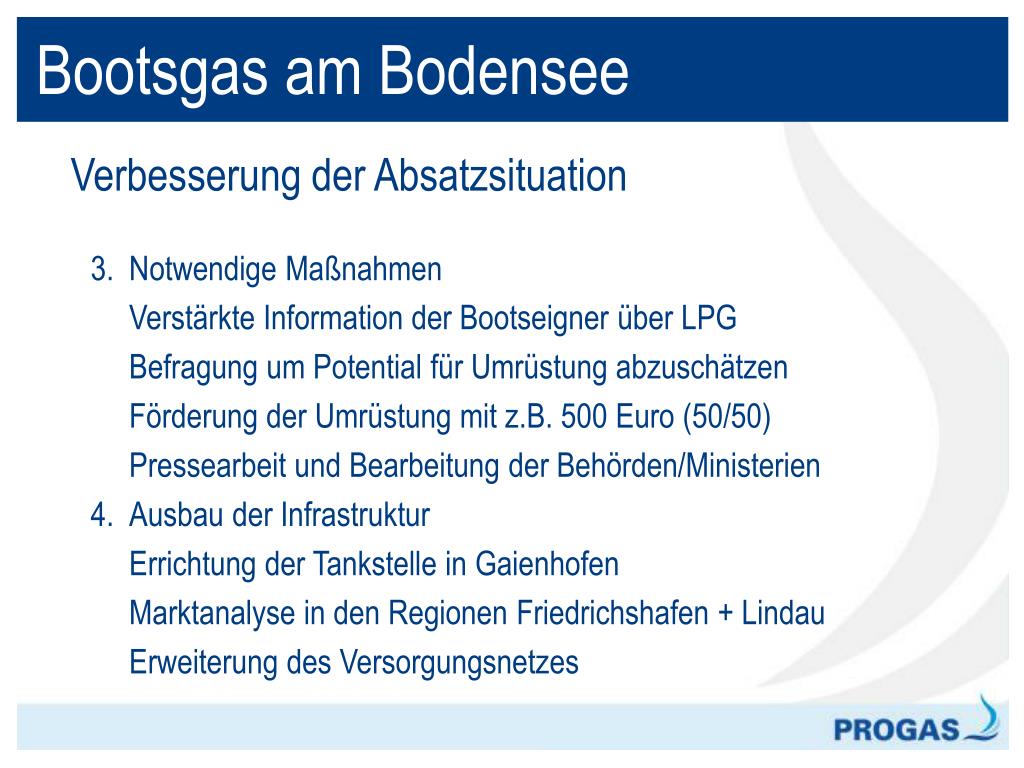 Bootsgas am Bodensee

Verbesserung der Absatzsituation

3. Notwendige Maßnahmen
Verstärkte Information der Bootseigner über LPG
Befragung um Potential für Umrüstung abzuschätzen
Förderung der Umrüstung mit z.B. 500 Euro (50/50)
Pressearbeit und Bearbeitung der Behörden/Ministerien
4. Ausbau der Infrastruktur
Errichtung der Tankstelle in Gaienhofen
Marktanalyse in den Regionen Friedrichshafen + Lindau
Erweiterung des Versorgungsnetzes

PROGAS